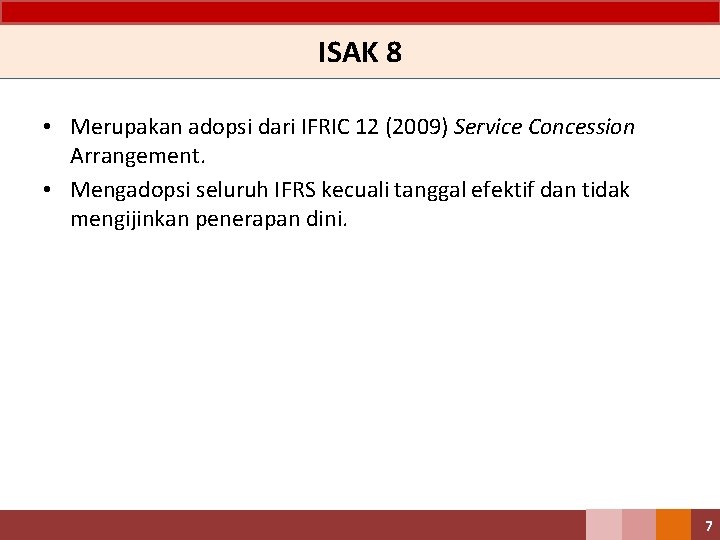 ISAK 8

• Merupakan adopsi dari IFRIC 12 (2009) Service Concession Arrangement.

• Mengadopsi seluruh IFRS kecuali tanggal efektif dan tidak mengijinkan penerapan dini.

7